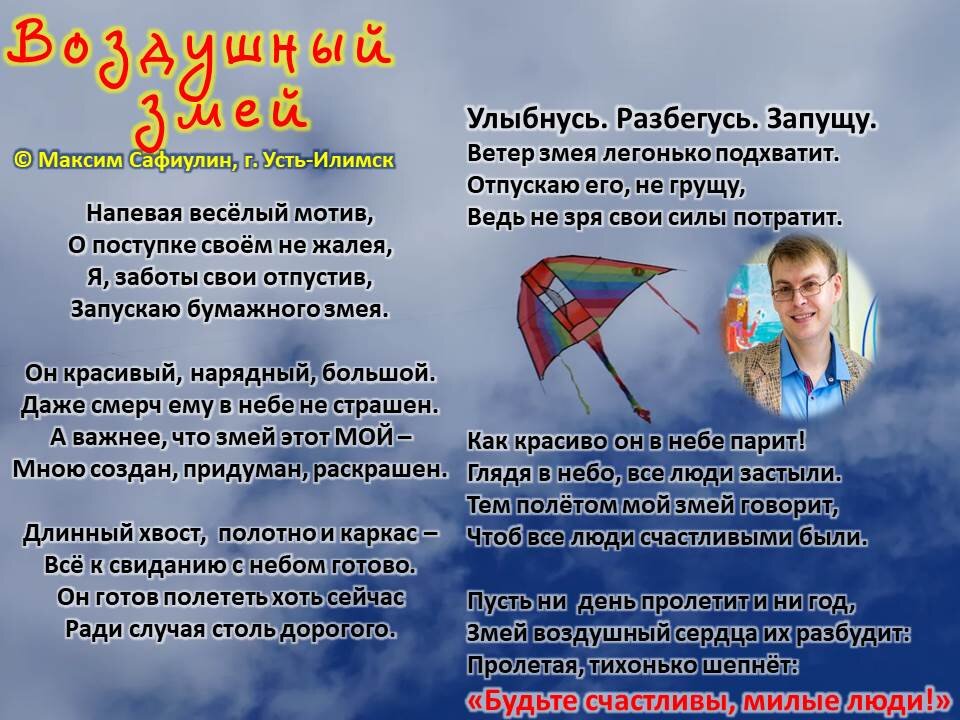 Воздушный змей

© Максим Сафиулин, г. Усть-Илимск

Напевая весёлый мотив,
О поступке своём не жалея,
Я, заботы свои отпустив,
Запускаю бумажного змея.

Он красивый, нарядный, большой.
Даже смерч ему в небе не страшен.
А важнее, что змей этот МОЙ –
Мною создан, придуман, раскрашен.

Длинный хвост, полотно и каркас –
Всё к свиданию с небом готово.
Он готов полететь хоть сейчас
Ради случая столь дорогого.

Улыбнусь. Разбегусь. Запущу.
Ветер змея легонько подхватит.
Отпускаю его, не грущу,
Ведь не зря свои силы потратит.

Как красиво он в небе парит!
Глядя в небо, все люди застыли.
Тем полётом мой змей говорит,
Чтоб все люди счастливыми были.

Пусть ни день пролетит и ни год,
Змей воздушный сердца их разбудит:
Пролетая, тихонько шепнёт:
«Будьте счастливы, милые люди!»